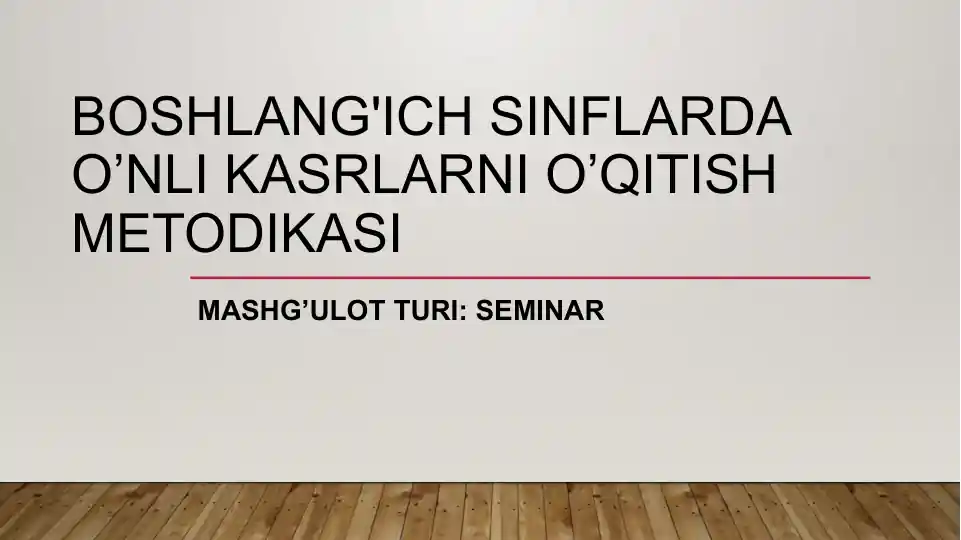 BOSHLANG'ICH SINFLARDA O’NLI KASRLARNI O’QITISH METODIKASI

MASHG’ULOT TURI: SEMINAR